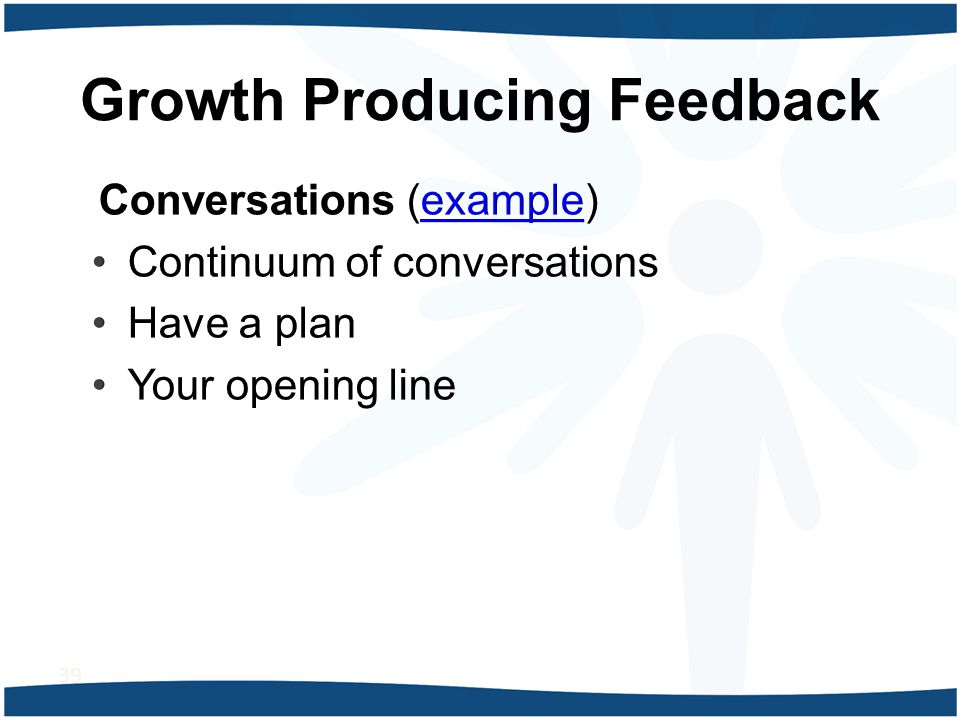 Growth Producing Feedback

Conversations (example)

• Continuum of conversations
• Have a plan
• Your opening line

39